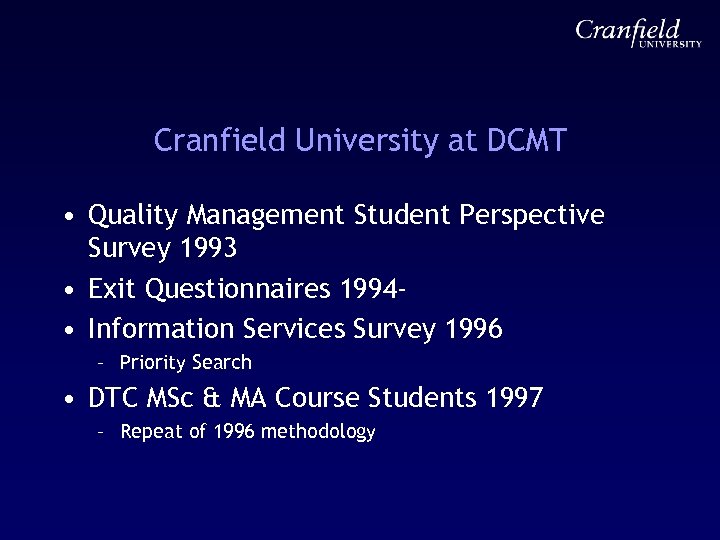 Cranfield UNIVERSITY

Cranfield University at DCMT

• Quality Management Student Perspective Survey 1993
• Exit Questionnaires 1994-
• Information Services Survey 1996
– Priority Search
• DTC MSc & MA Course Students 1997
– Repeat of 1996 methodology